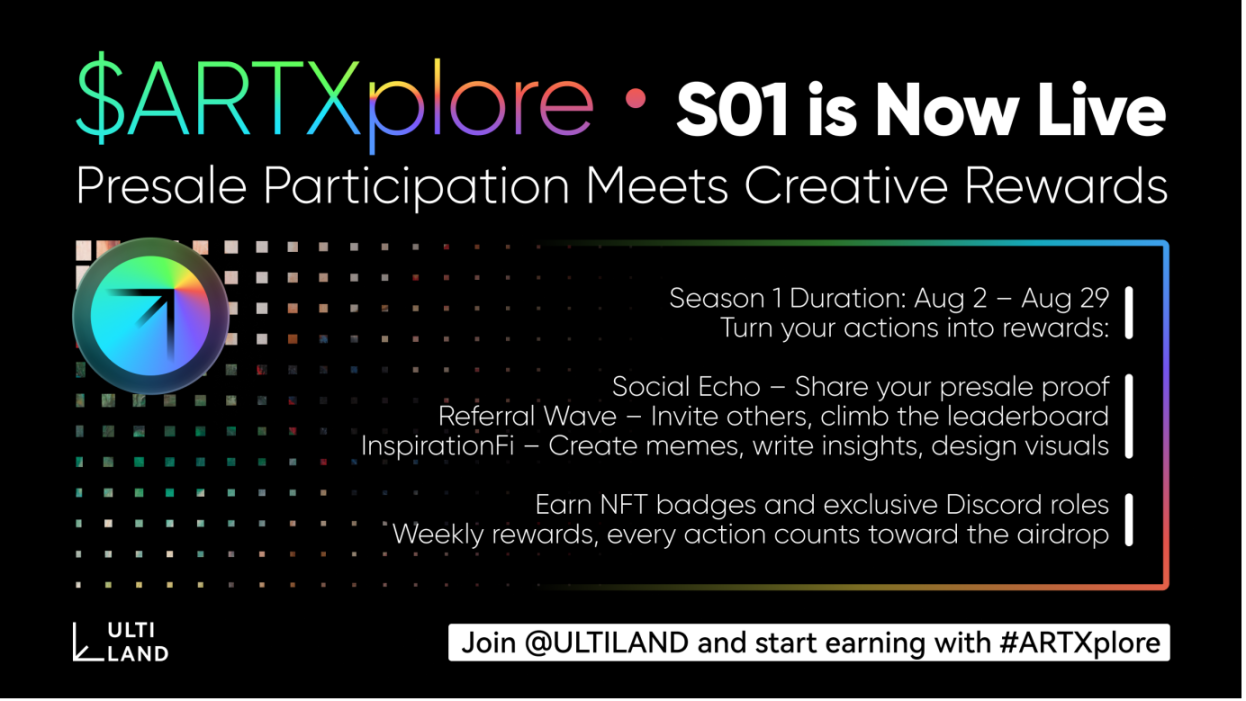 $ARTXplore • S01 is Now Live
Presale Participation Meets Creative Rewards

Season 1 Duration: Aug 2 – Aug 29
Turn your actions into rewards:

Social Echo – Share your presale proof
Referral Wave – Invite others, climb the leaderboard
InspirationFi – Create memes, write insights, design visuals

Earn NFT badges and exclusive Discord roles
Weekly rewards, every action counts toward the airdrop

ULTI LAND

Join @ULTILAND and start earning with #ARTXplore